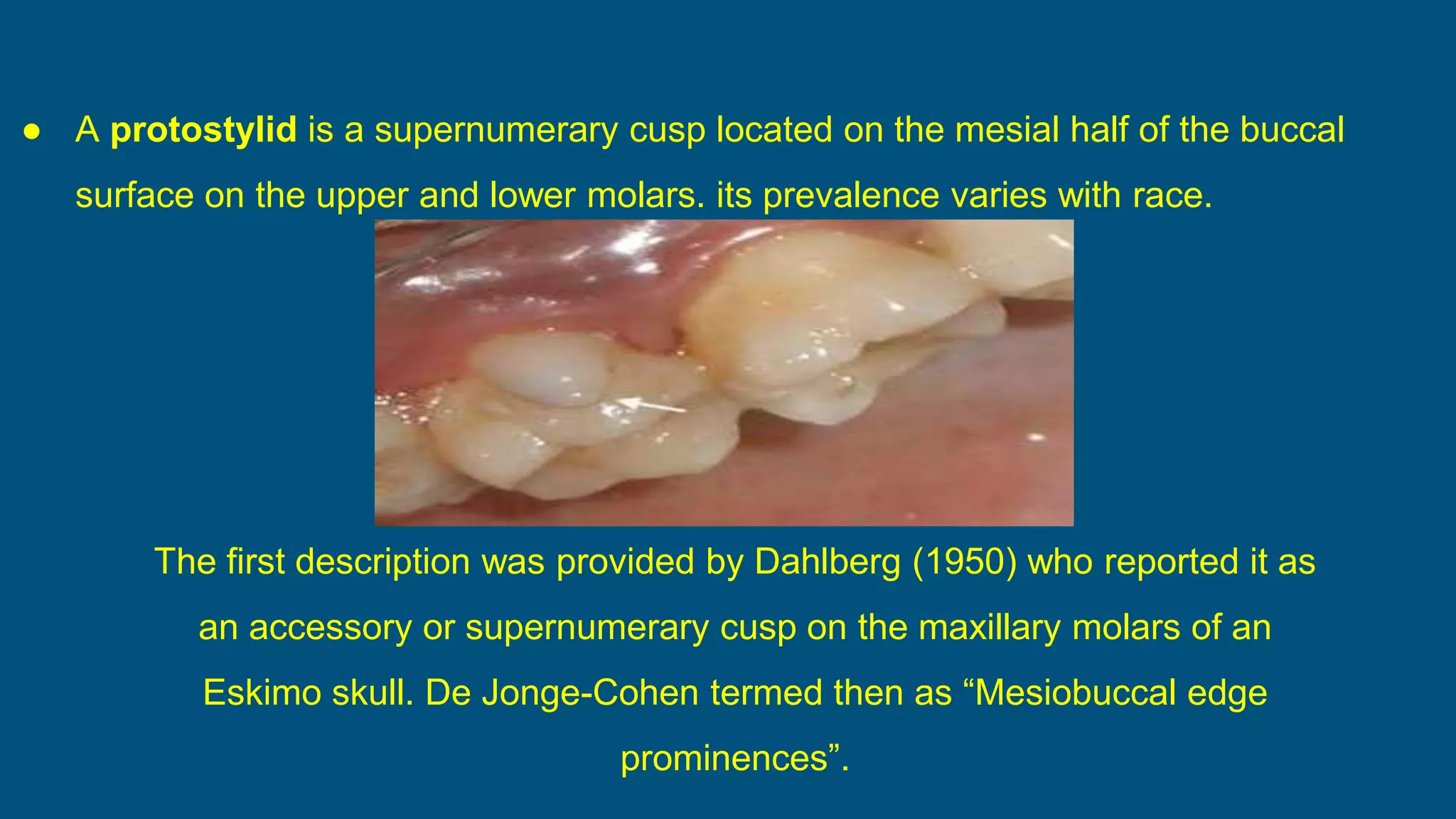 ● A protostylid is a supernumerary cusp located on the mesial half of the buccal surface on the upper and lower molars. its prevalence varies with race.

The first description was provided by Dahlberg (1950) who reported it as an accessory or supernumerary cusp on the maxillary molars of an Eskimo skull. De Jonge-Cohen termed then as “Mesiobuccal edge prominences”.